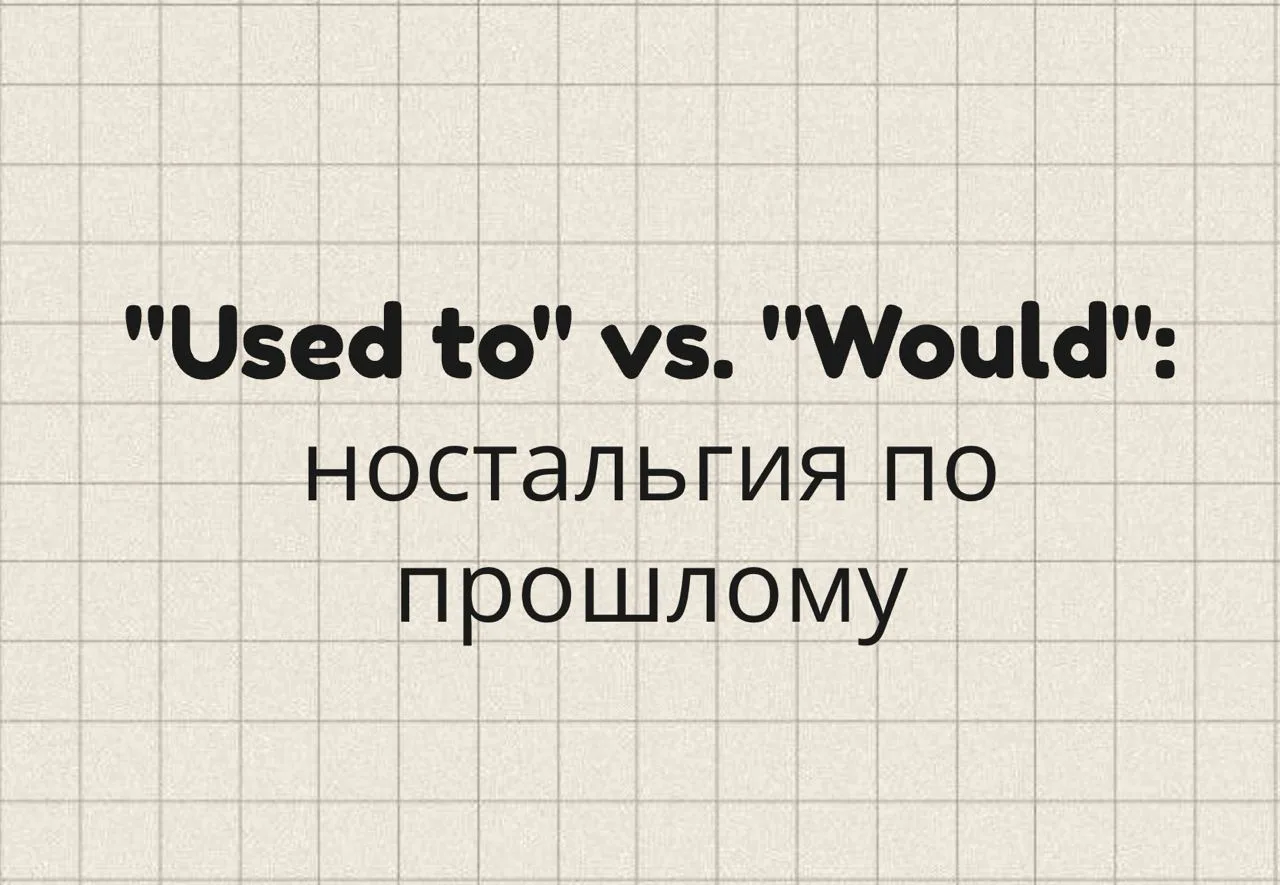 "Used to" vs. "Would":
ностальгия по прошлому